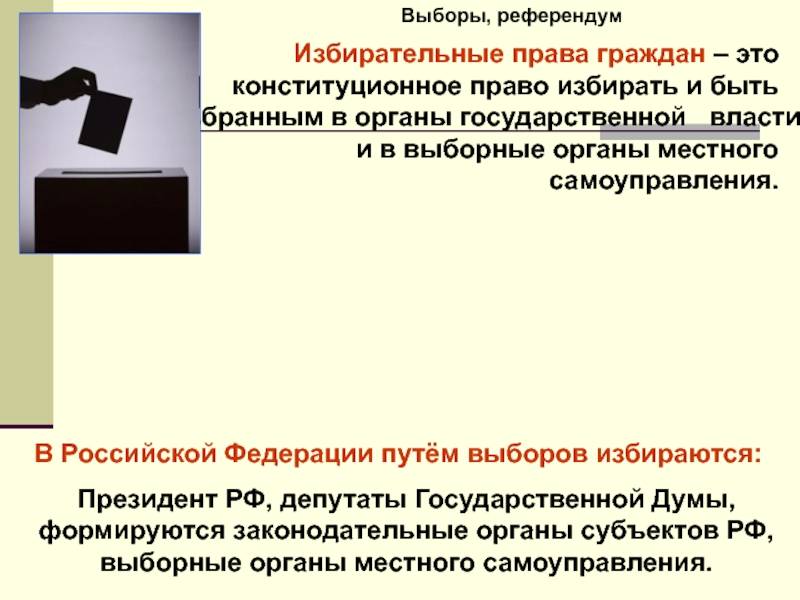 Выборы, референдум

Избирательные права граждан – это конституционное право избирать и быть бранным в органы государственной власти и в выборные органы местного самоуправления.

В Российской Федерации путём выборов избираются:

Президент РФ, депутаты Государственной Думы, формируются законодательные органы субъектов РФ, выборные органы местного самоуправления.